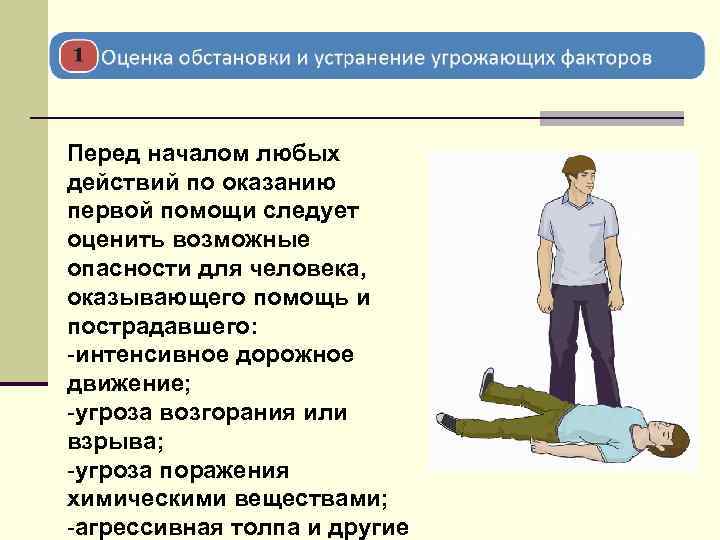 1 Оценка обстановки и устранение угрожающих факторов

Перед началом любых действий по оказанию первой помощи следует оценить возможные опасности для человека, оказывающего помощь и пострадавшего:
-интенсивное дорожное движение;
-угроза возгорания или взрыва;
-угроза поражения химическими веществами;
-агрессивная толпа и другие